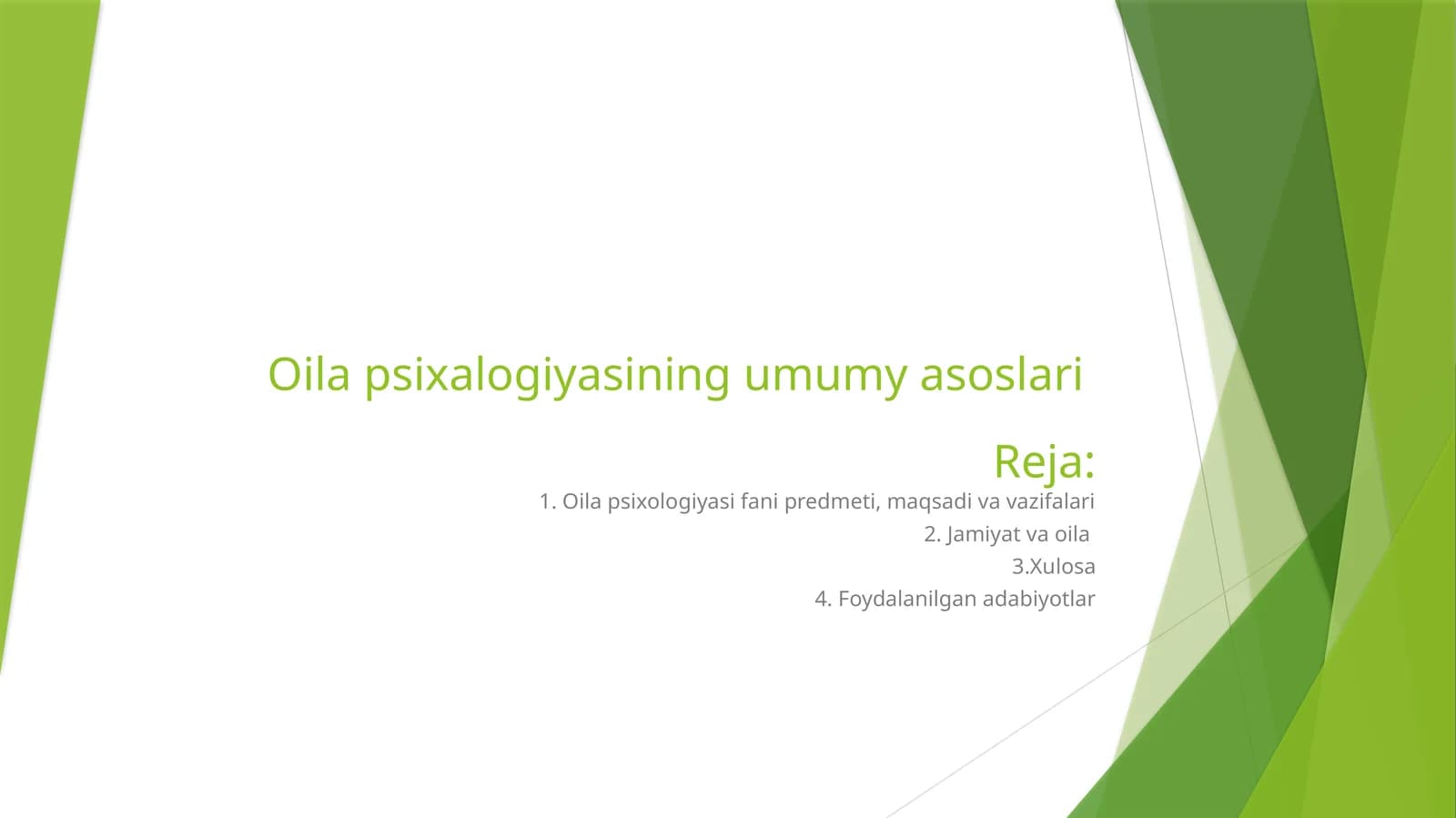 Oila psixalogiyasining umumy asoslari

Reja:
1. Oila psixologiyasi fani predmeti, maqsadi va vazifalari
2. Jamiyat va oila
3.Xulosa
4. Foydalanilgan adabiyotlar